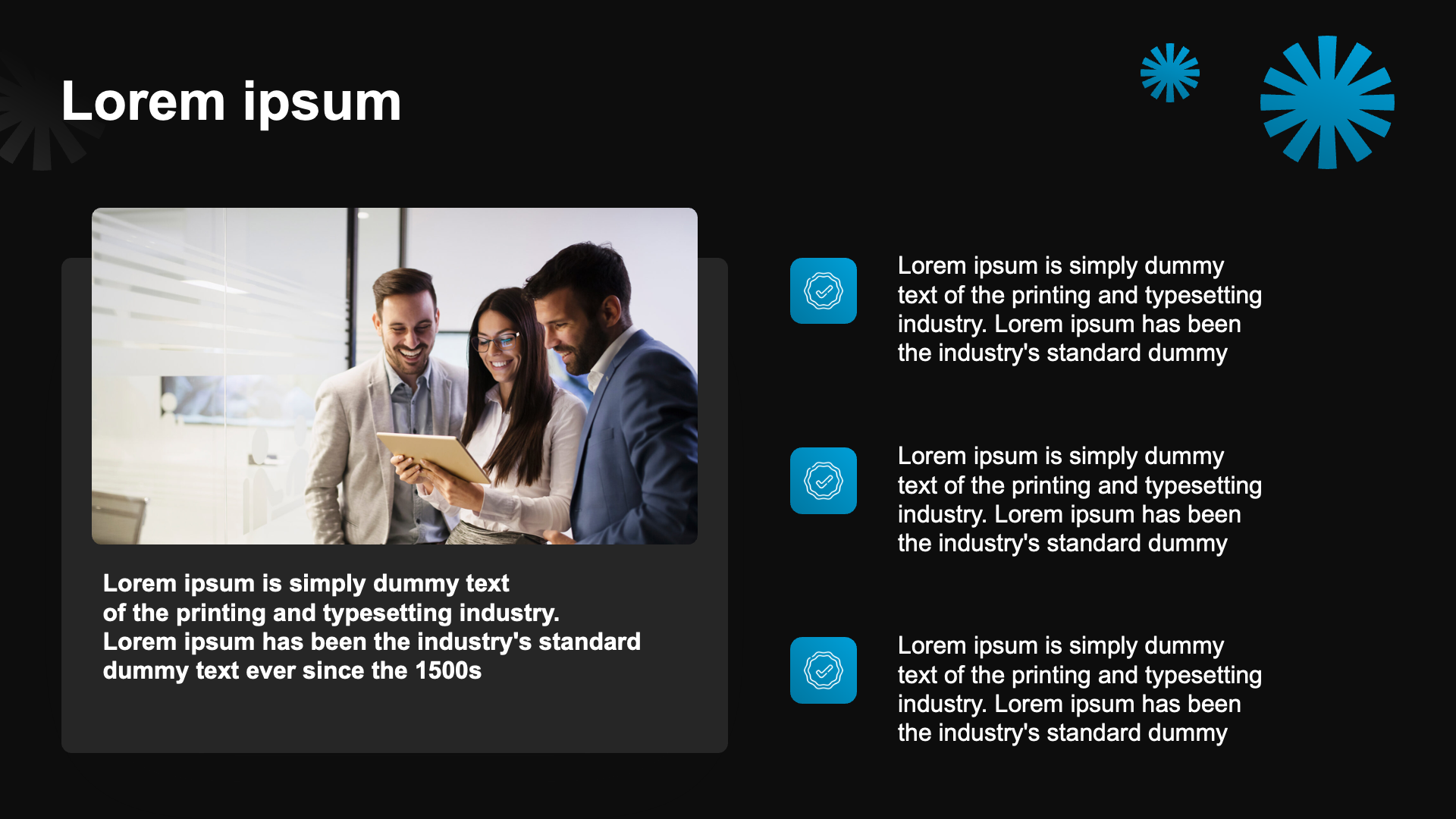 Lorem ipsum

Lorem ipsum is simply dummy text of the printing and typesetting industry. Lorem ipsum has been the industry's standard dummy text ever since the 1500s

Lorem ipsum is simply dummy text of the printing and typesetting industry. Lorem ipsum has been the industry's standard dummy

Lorem ipsum is simply dummy text of the printing and typesetting industry. Lorem ipsum has been the industry's standard dummy

Lorem ipsum is simply dummy text of the printing and typesetting industry. Lorem ipsum has been the industry's standard dummy